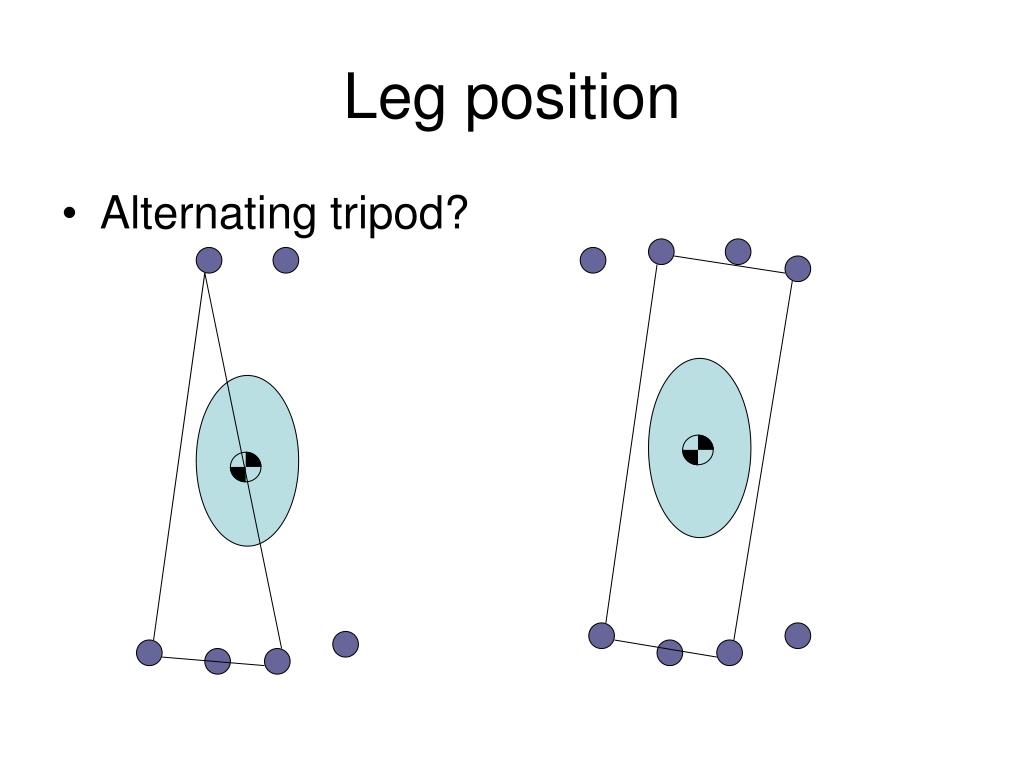 Leg position

• Alternating tripod?